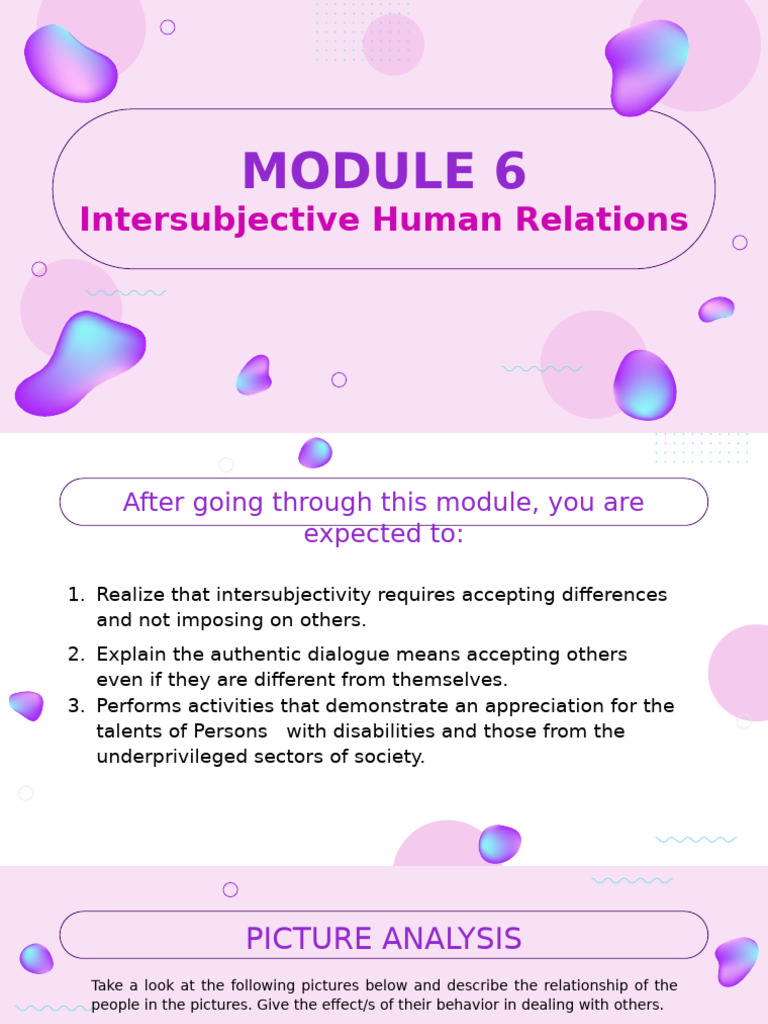 MODULE 6
Intersubjective Human Relations

After going through this module, you are expected to:

1. Realize that intersubjectivity requires accepting differences and not imposing on others.
2. Explain the authentic dialogue means accepting others even if they are different from themselves.
3. Performs activities that demonstrate an appreciation for the talents of Persons with disabilities and those from the underprivileged sectors of society.

PICTURE ANALYSIS

Take a look at the following pictures below and describe the relationship of the people in the pictures. Give the effect/s of their behavior in dealing with others.